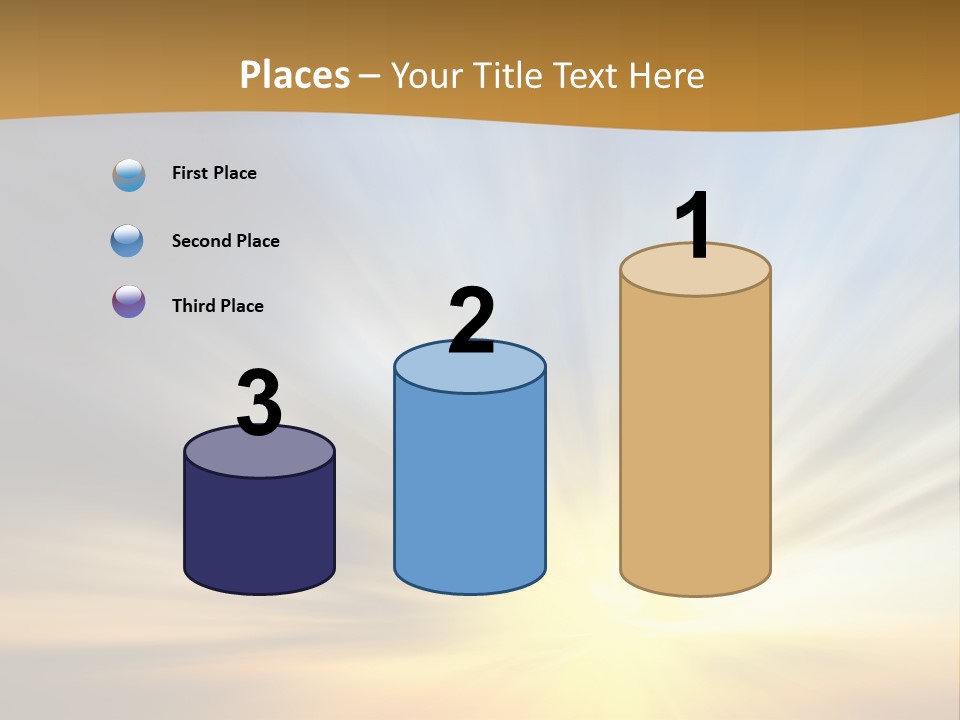 Places – Your Title Text Here

First Place

Second Place

Third Place

3

2

1